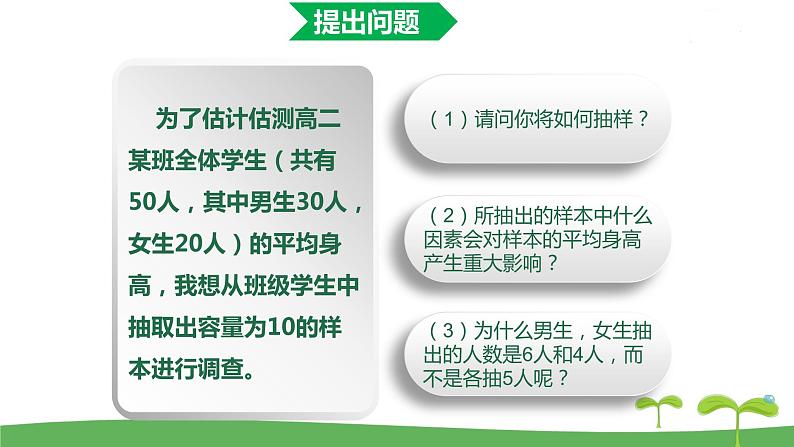 提出问题

为了估计估测高二某班全体学生（共有50人，其中男生30人，女生20人）的平均身高，我想从班级学生中抽取出容量为10的样本进行调查。

（1）请问你将如何抽样？

（2）所抽出的样本中什么因素会对样本的平均身高产生重大影响？

（3）为什么男生，女生抽出的人数是6人和4人，而不是各抽5人呢？